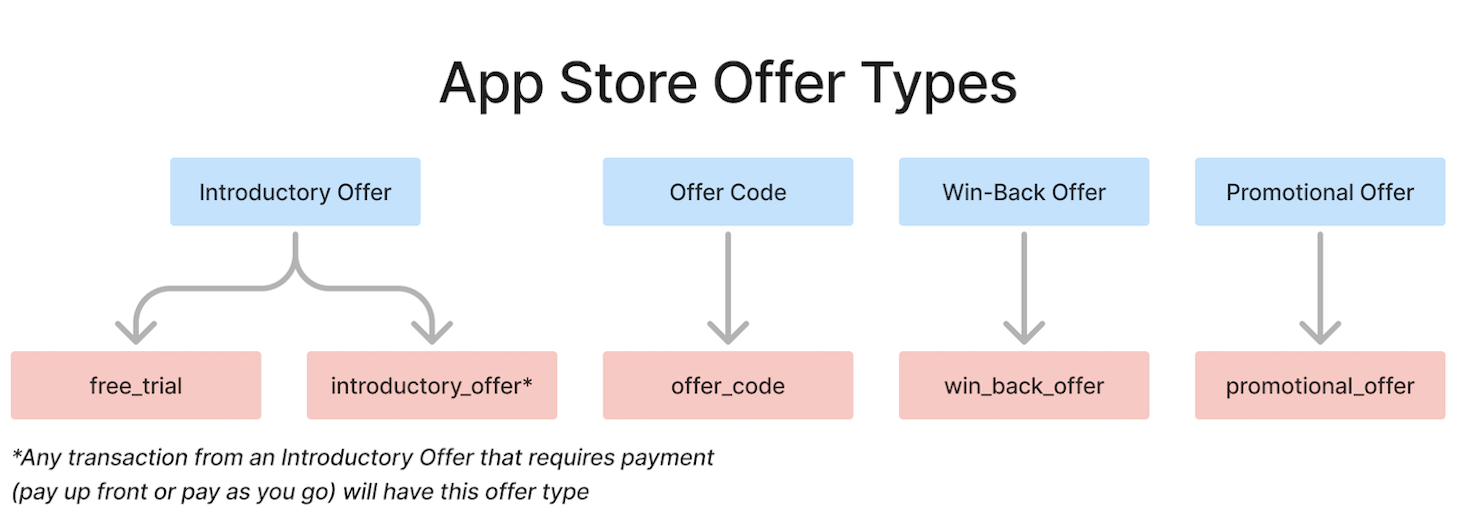 App Store Offer Types

Introductory Offer

Offer Code

Win-Back Offer

Promotional Offer

free_trial

introductory_offer*

offer_code

win_back_offer

promotional_offer

*Any transaction from an Introductory Offer that requires payment (pay up front or pay as you go) will have this offer type